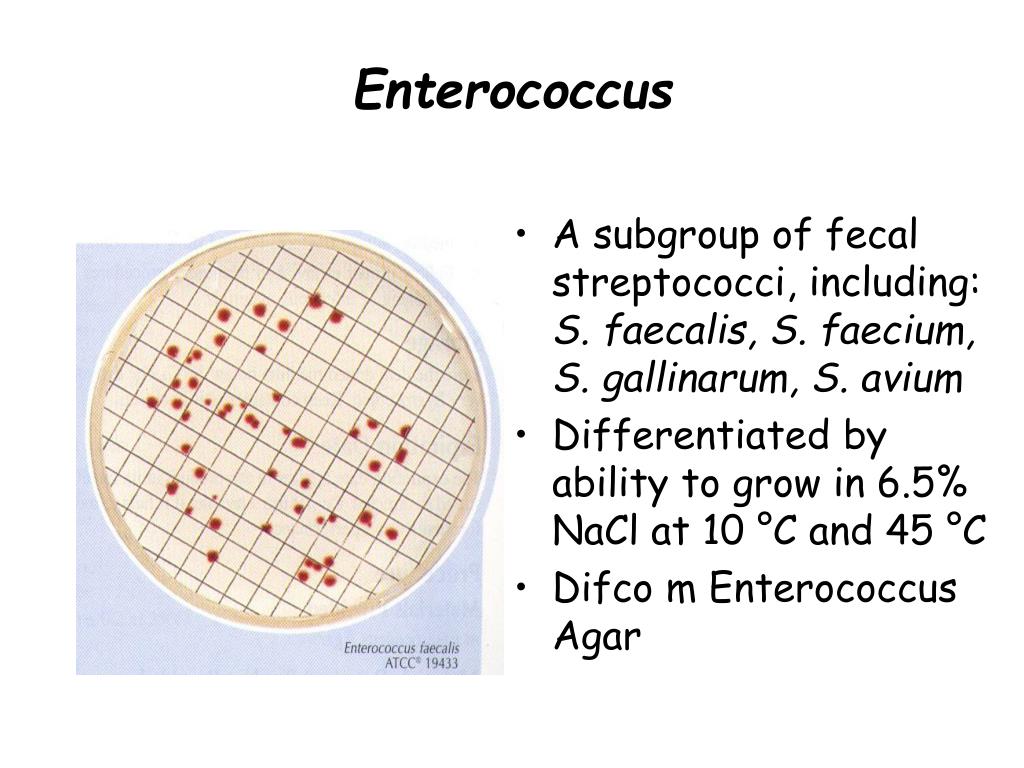 Enterococcus

Enterococcus faecalis
ATCC® 19433

• A subgroup of fecal streptococci, including: S. faecalis, S. faecium, S. gallinarum, S. avium
• Differentiated by ability to grow in 6.5% NaCl at 10 °C and 45 °C
• Difco m Enterococcus Agar